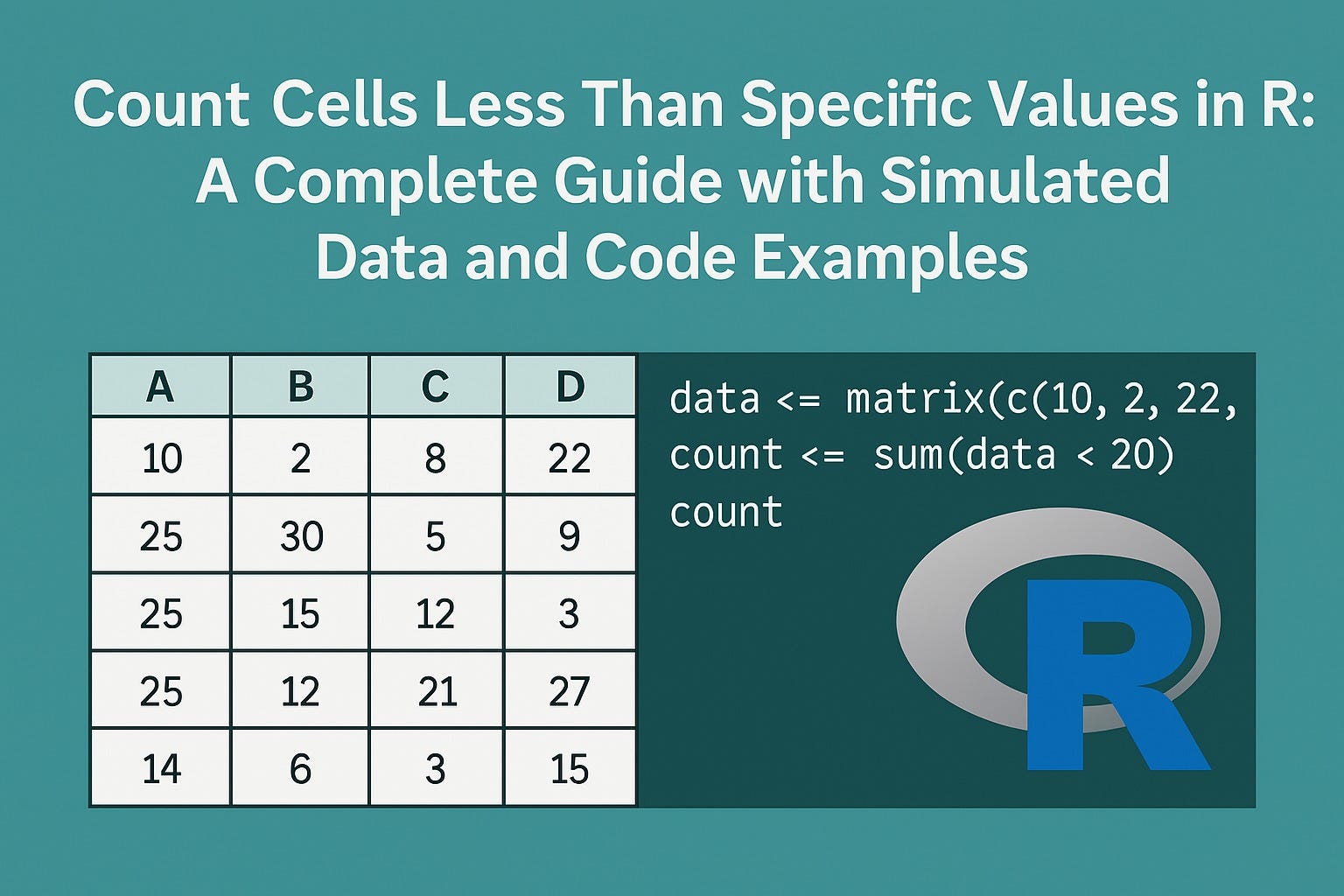 Count Cells Less Than Specific Values in R: A Complete Guide with Simulated Data and Code Examples

| A | B | C | D |
|---|---|---|---|
| 10 | 2 | 8 | 22 |
| 25 | 30 | 5 | 9 |
| 25 | 15 | 12 | 3 |
| 25 | 12 | 21 | 27 |
| 14 | 6 | 3 | 15 |

data <= matrix(c(10, 2, 22,
count <= sum(data < 20)
count

R